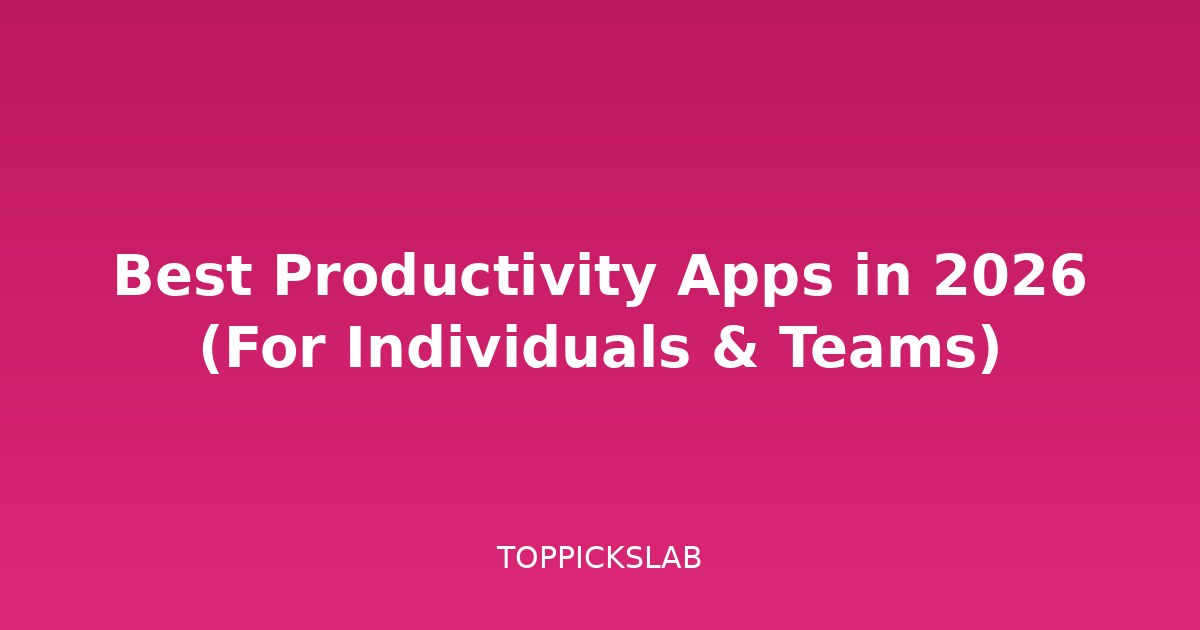 Best Productivity Apps in 2026
(For Individuals & Teams)

TOPPICKSLAB